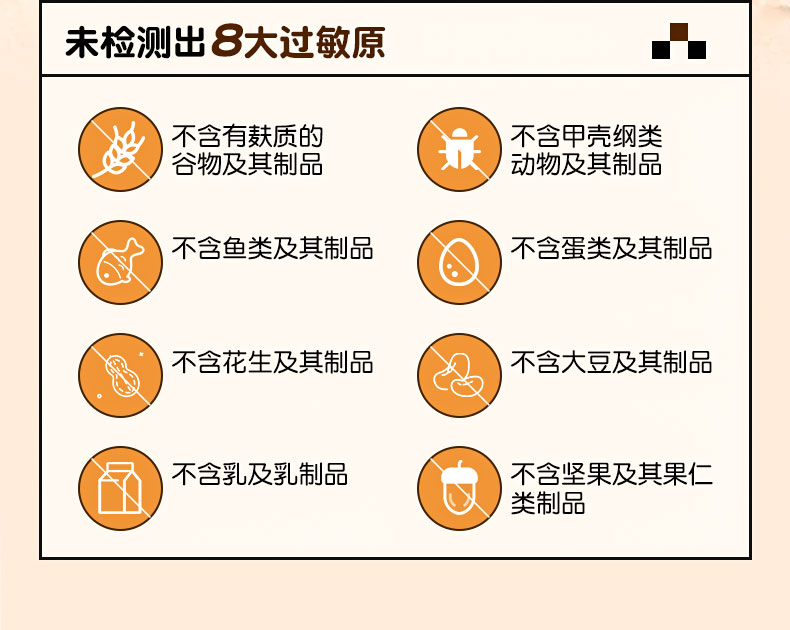 未检测出8大过敏原

不含有麸质的谷物及其制品

不含甲壳纲类动物及其制品

不含鱼类及其制品

不含蛋类及其制品

不含花生及其制品

不含大豆及其制品

不含乳及乳制品

不含坚果及其果仁类制品